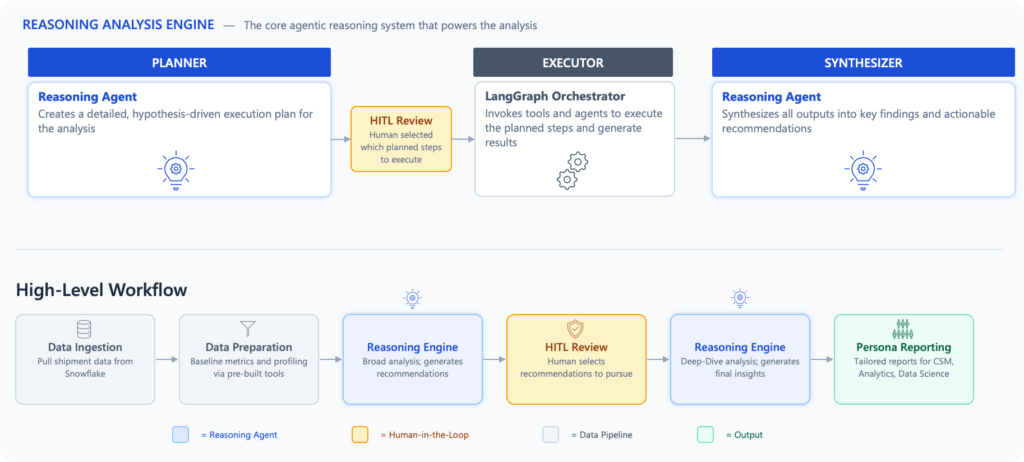 REASONING ANALYSIS ENGINE — The core agentic reasoning system that powers the analysis

PLANNER

Reasoning Agent
Creates a detailed, hypothesis-driven execution plan for the analysis

HITL Review
Human selected which planned steps to execute

EXECUTOR

LangGraph Orchestrator
Invokes tools and agents to execute the planned steps and generate results

SYNTHESIZER

Reasoning Agent
Synthesizes all outputs into key findings and actionable recommendations

High-Level Workflow

Data Ingestion
Pull shipment data from Snowflake

Data Preparation
Baseline metrics and profiling via pre-built tools

Reasoning Engine
Broad analysis; generates recommendations

HITL Review
Human selects recommendations to pursue

Reasoning Engine
Deep-Dive analysis; generates final insights

Persona Reporting
Tailored reports for CSM, Analytics, Data Science

= Reasoning Agent
= Human-in-the-Loop
= Data Pipeline
= Output